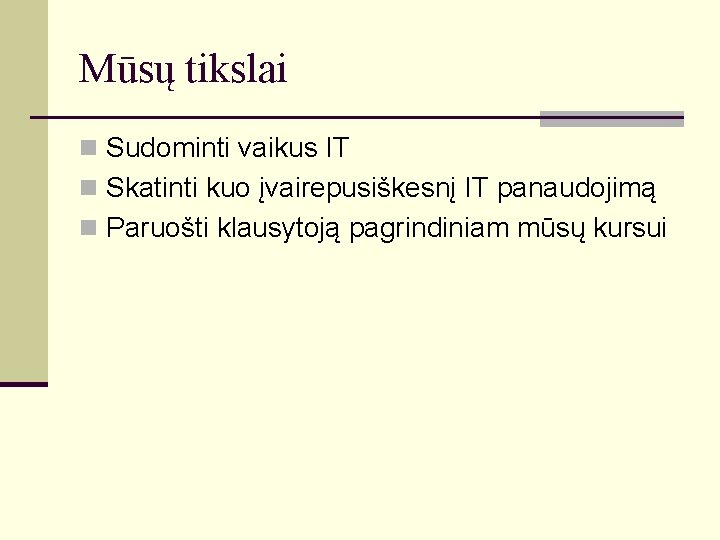 Mūsų tikslai

Sudominti vaikus IT
Skatinti kuo įvairepusiškesnį IT panaudojimą
Paruošti klausytoją pagrindiniam mūsų kursui